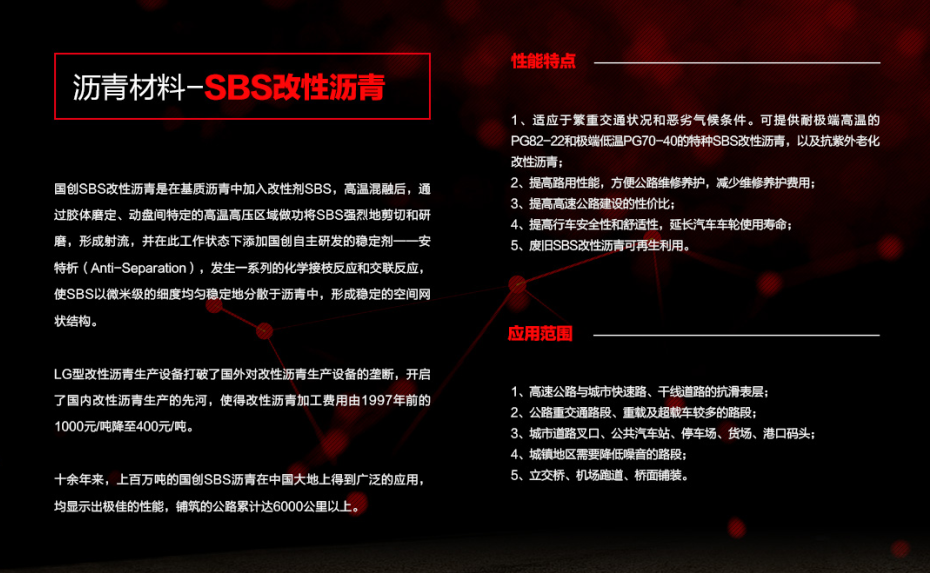 沥青材料-SBS改性沥青

国创SBS改性沥青是在基质沥青中加入改性剂SBS，高温混融后，通过胶体磨定、动盘间特定的高温高压区域做功将SBS强烈地剪切和研磨，形成射流，并在此工作状态下添加国创自主研发的稳定剂——安特析（Anti-Separation），发生一系列的化学接枝反应和交联反应，使SBS以微米级的细度均匀稳定地分散于沥青中，形成稳定的空间网状结构。

LG型改性沥青生产设备打破了国外对改性沥青生产设备的垄断，开启了国内改性沥青生产的先河，使得改性沥青加工费用由1997年前的1000元/吨降至400元/吨。

十余年来，上百万吨的国创SBS沥青在中国大地上得到广泛的应用，均显示出极佳的性能，铺筑的公路累计达6000公里以上。

性能特点

1、适应于繁重交通状况和恶劣气候条件。可提供耐极端高温的PG82-22和极端低温PG70-40的特种SBS改性沥青，以及抗紫外老化改性沥青；
2、提高路用性能，方便公路维修养护，减少维修养护费用；
3、提高高速公路建设的性价比；
4、提高行车安全性和舒适性，延长汽车车轮使用寿命；
5、废旧SBS改性沥青可再生利用。

应用范围

1、高速公路与城市快速路、干线道路的抗滑表层；
2、公路重交通路段、重载及超载车较多的路段；
3、城市道路叉口、公共汽车站、停车场、货场、港口码头；
4、城镇地区需要降低噪音的路段；
5、立交桥、机场跑道、桥面铺装。